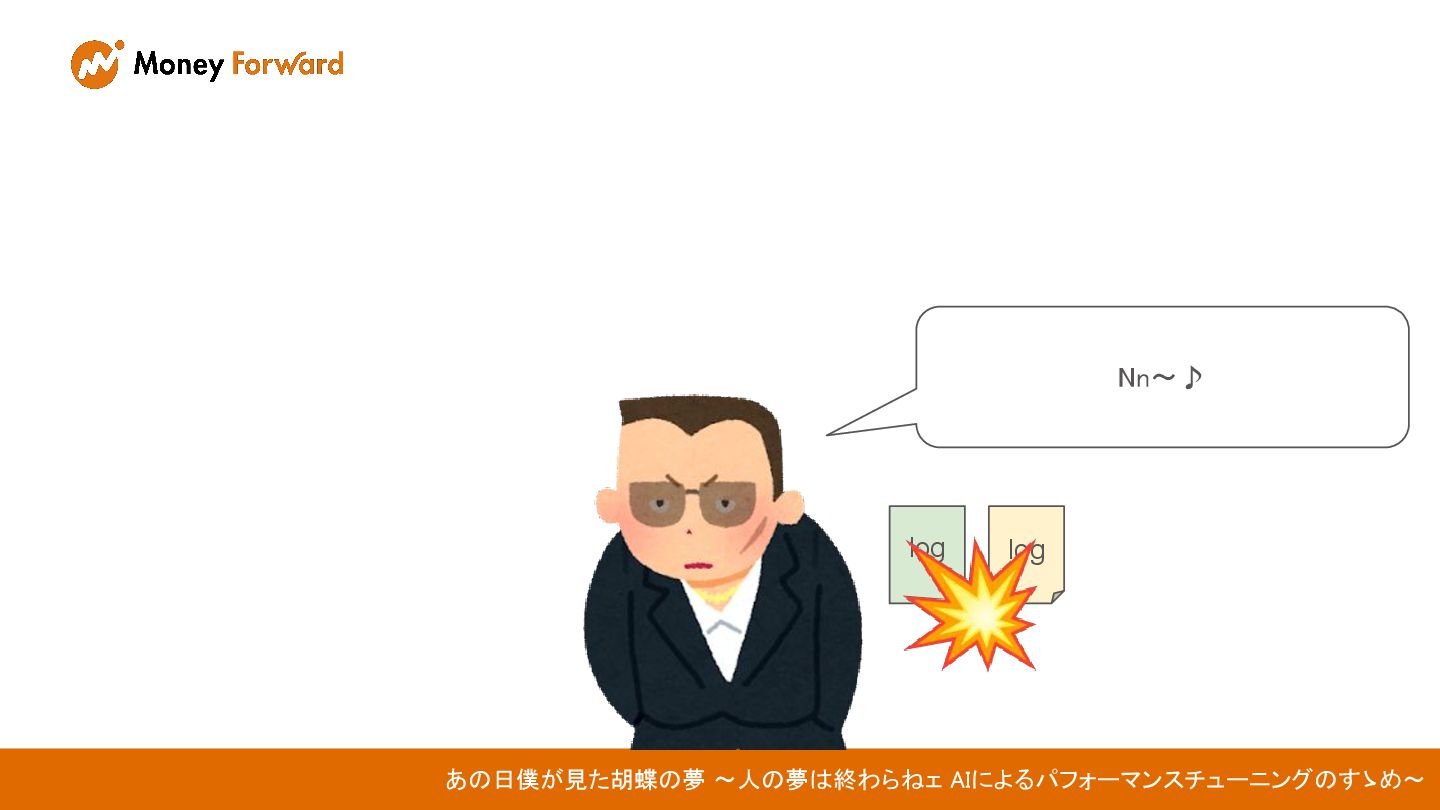 Money Forward

Nn〜♪

log

log

あの日僕が見た胡蝶の夢 〜人の夢は終わらねェ AIによるパフォーマンスチューニングのすゝめ〜